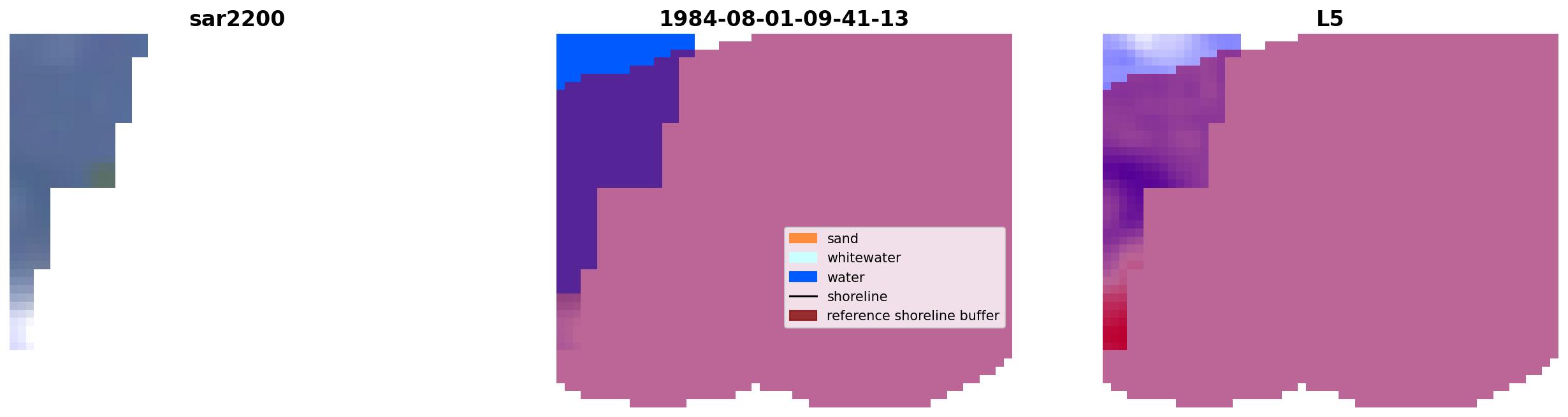 sar2200

1984-08-01-09-41-13

L5

sand
whitewater
water
shoreline
reference shoreline buffer